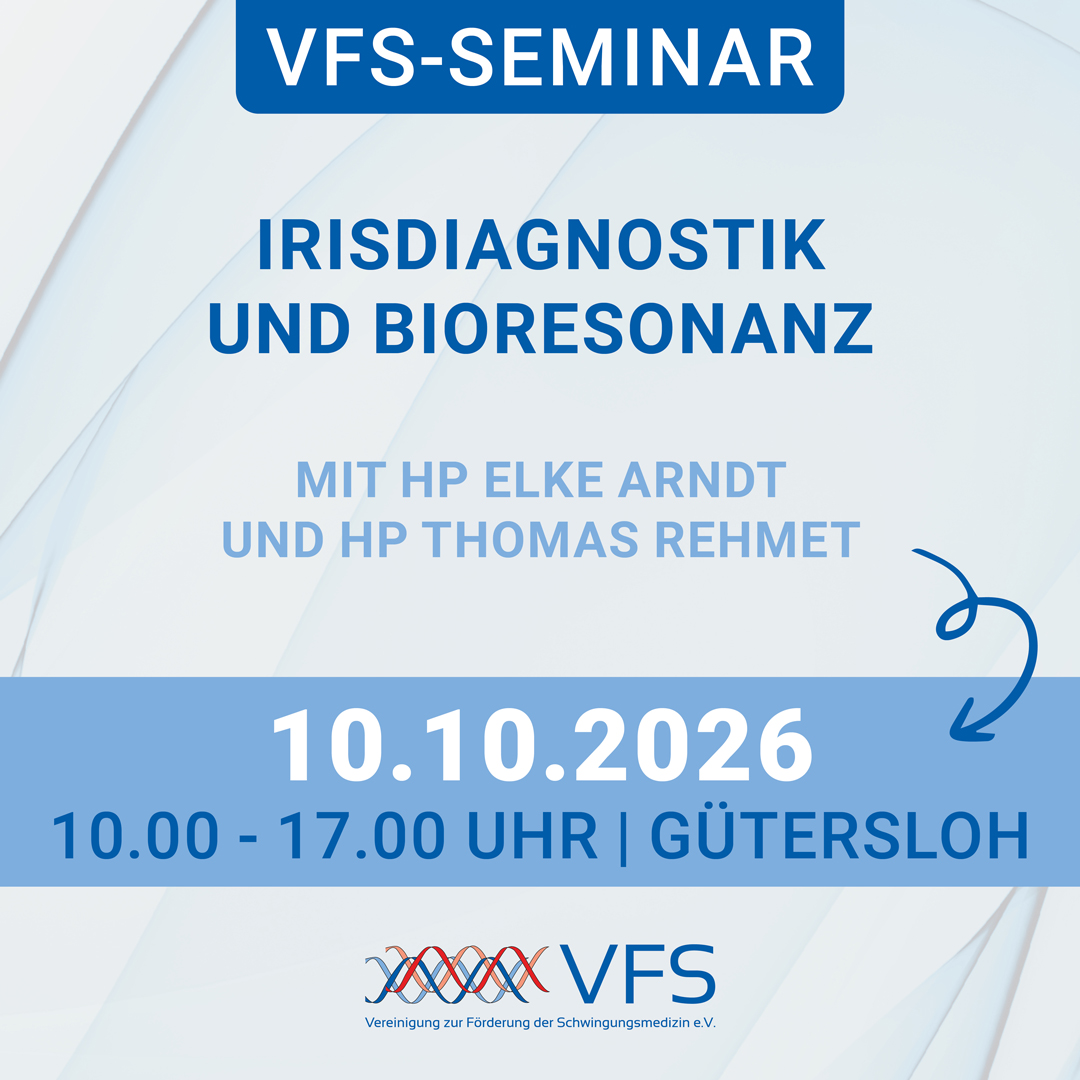 VFS-SEMINAR

IRISDIAGNOSTIK UND BIORESONANZ

MIT HP ELKE ARNDT UND HP THOMAS REHMET

10.10.2026

10.00 - 17.00 UHR | GÜTERSLOH

VFS

Vereinigung zur Förderung der Schwingungsmedizin e.V.